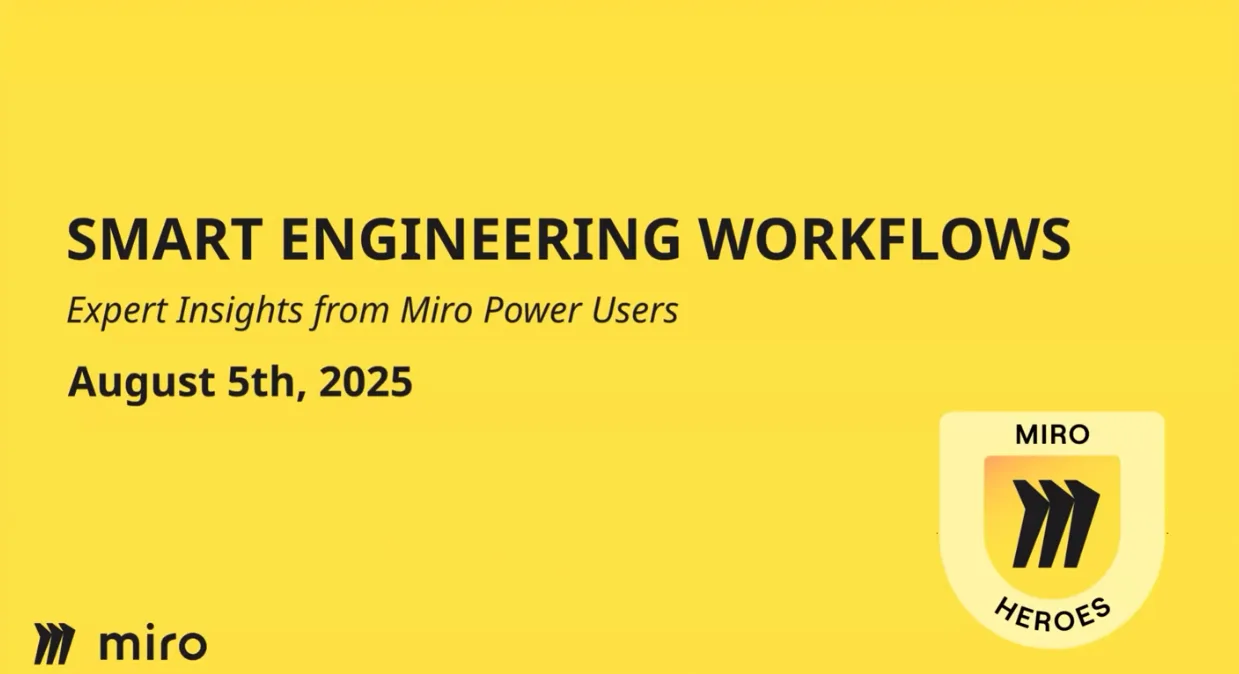 SMART ENGINEERING WORKFLOWS

Expert Insights from Miro Power Users

August 5th, 2025

MIRO

HEROES

miro